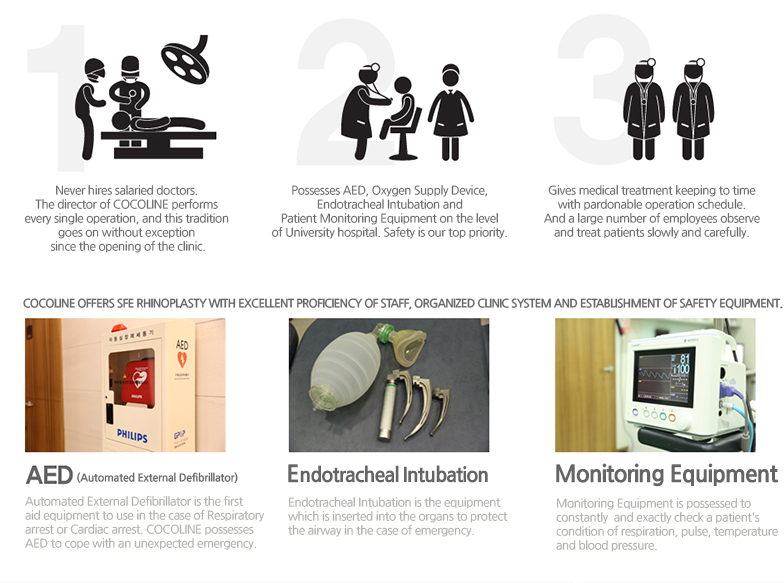 1

Never hires salaried doctors. The director of COCOLINE performs every single operation, and this tradition goes on without exception since the opening of the clinic.

2

Possesses AED, Oxygen Supply Device, Endotracheal Intubation and Patient Monitoring Equipment on the level of University hospital. Safety is our top priority.

3

Gives medical treatment keeping to time with pardonable operation schedule. And a large number of employees observe and treat patients slowly and carefully.

COCOLINE OFFERS SFE RHINOPLASTY WITH EXCELLENT PROFICIENCY OF STAFF, ORGANIZED CLINIC SYSTEM AND ESTABLISHMENT OF SAFETY EQUIPMENT.

자동심장제세동기

AED

PHILIPS

81
100

AED (Automated External Defibrillator)

Automated External Defibrillator is the first aid equipment to use in the case of Respiratory arrest or Cardiac arrest. COCOLINE possesses AED to cope with an unexpected emergency.

Endotracheal Intubation

Endotracheal Intubation is the equipment which is inserted into the organs to protect the airway in the case of emergency.

Monitoring Equipment

Monitoring Equipment is possessed to constantly and exactly check a patient's condition of respiration, pulse, temperature and blood pressure.